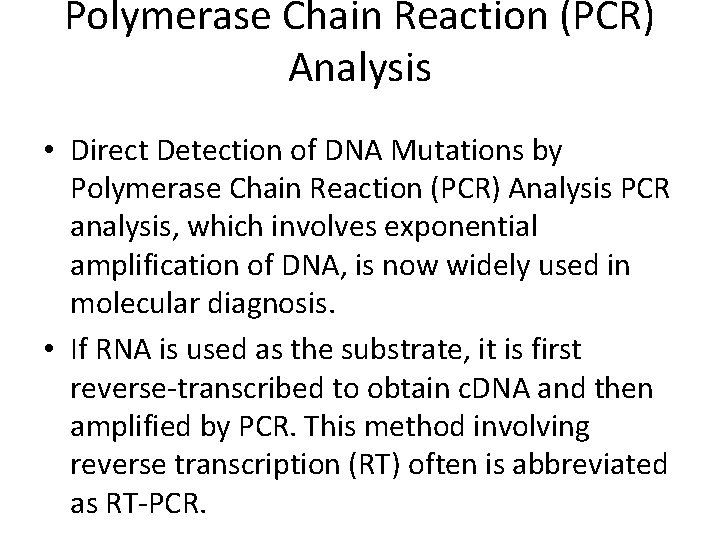 Polymerase Chain Reaction (PCR) Analysis

• Direct Detection of DNA Mutations by Polymerase Chain Reaction (PCR) Analysis PCR analysis, which involves exponential amplification of DNA, is now widely used in molecular diagnosis.

• If RNA is used as the substrate, it is first reverse-transcribed to obtain cDNA and then amplified by PCR. This method involving reverse transcription (RT) often is abbreviated as RT-PCR.